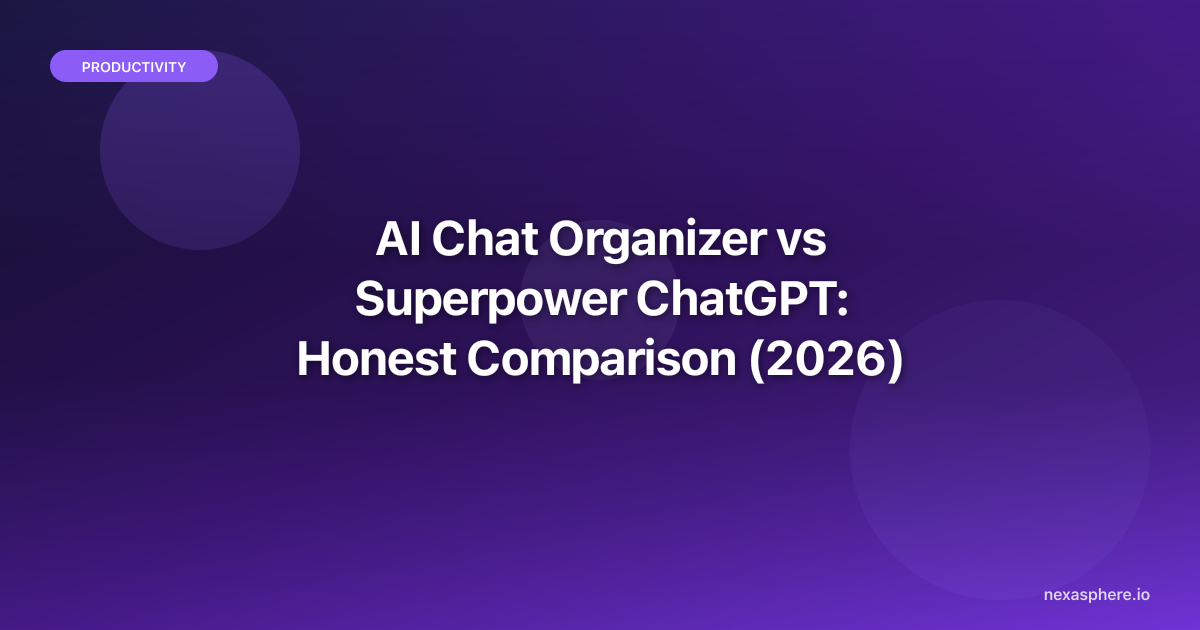 PRODUCTIVITY

AI Chat Organizer vs Superpower ChatGPT: Honest Comparison (2026)

nexasphere.io